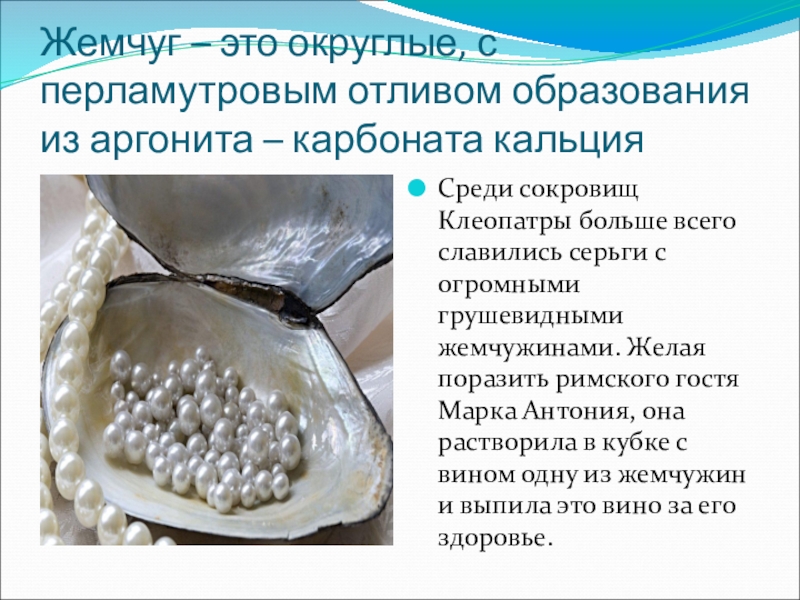 Жемчуг – это округлые, с перламутровым отливом образования из аргонита – карбоната кальция

Среди сокровищ Клеопатры больше всего славились серьги с огромными грушевидными жемчужинами. Желая поразить римского гостя Марка Антония, она растворила в кубке с вином одну из жемчужин и выпила это вино за его здоровье.